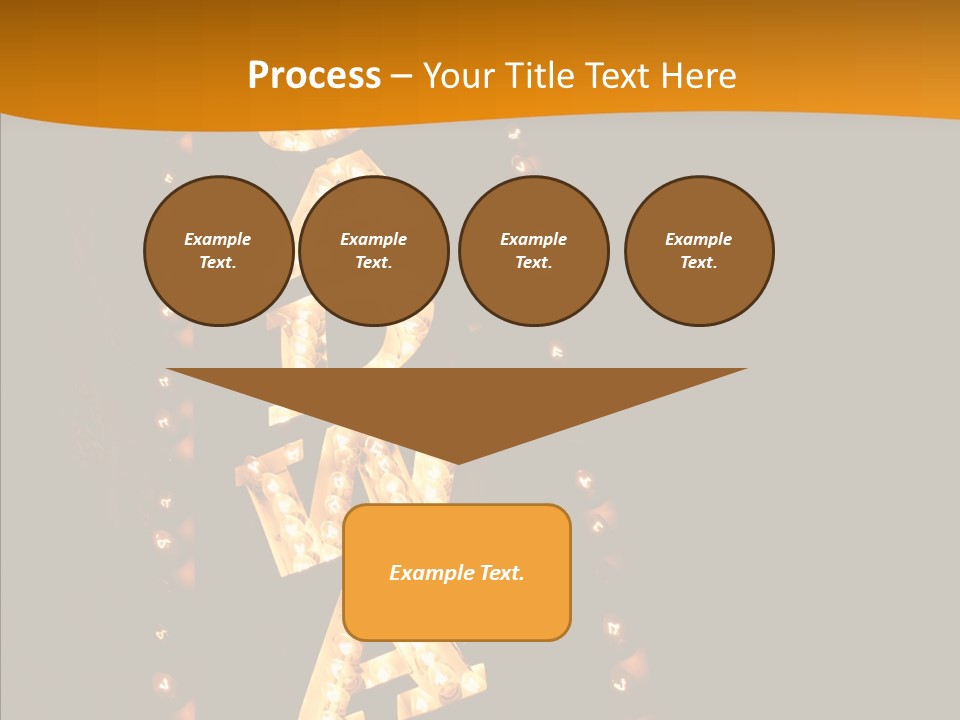 Process – Your Title Text Here

Example Text.

Example Text.

Example Text.

Example Text.

Example Text.